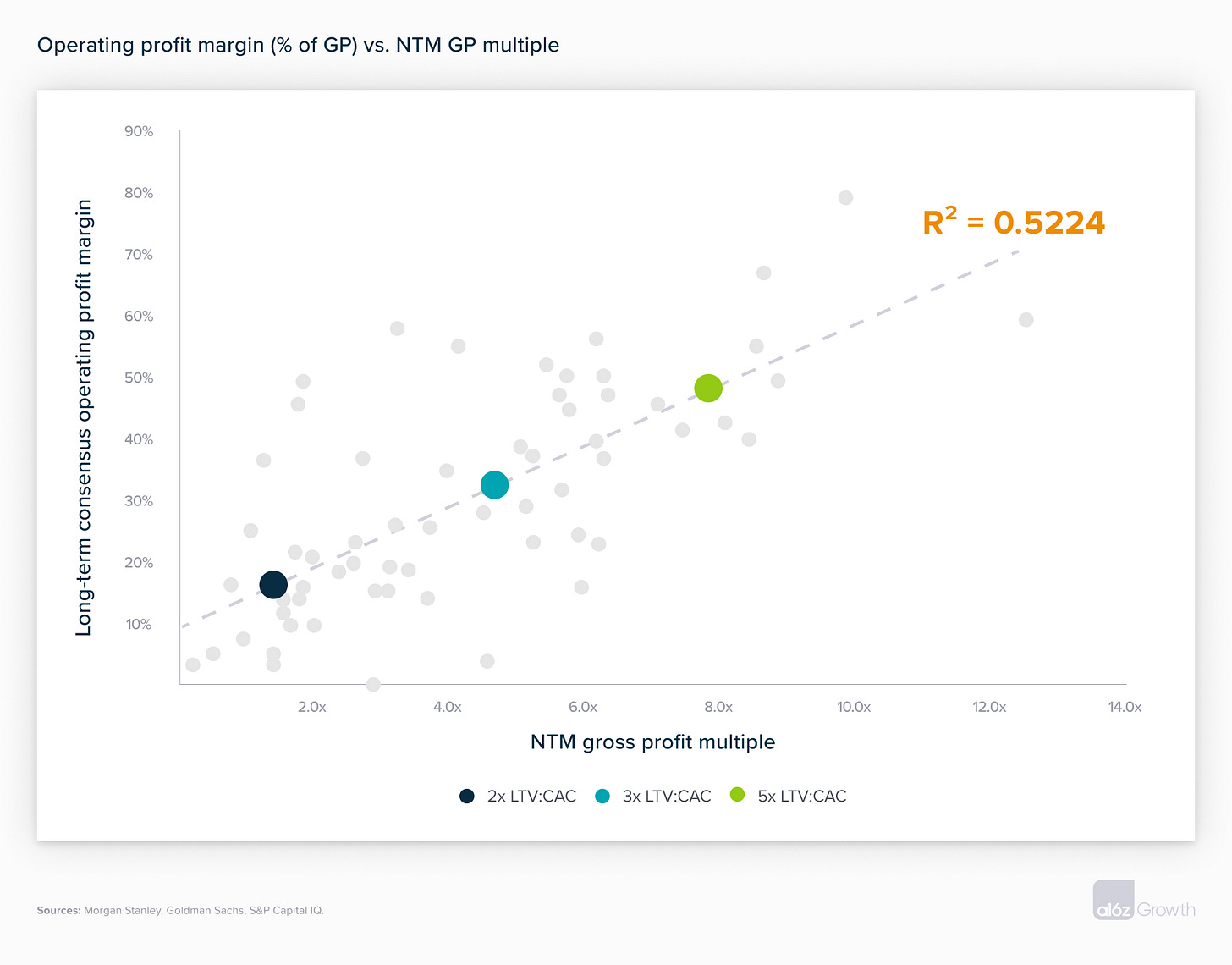 Operating profit margin (% of GP) vs. NTM GP multiple

Long-term consensus operating profit margin

90%
80%
70%
60%
50%
40%
30%
20%
10%

$R^2 = 0.5224$

2.0x
4.0x
6.0x
8.0x
10.0x
12.0x
14.0x

NTM gross profit multiple

2x LTV:CAC 3x LTV:CAC 5x LTV:CAC

Sources: Morgan Stanley, Goldman Sachs, S&P Capital IQ.

a16z Growth